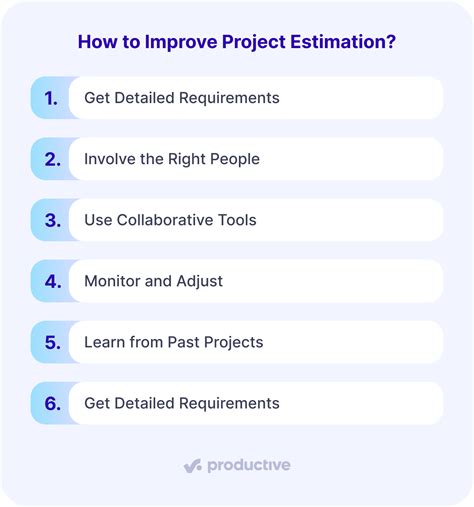 How to Improve Project Estimation?

1. Get Detailed Requirements

2. Involve the Right People

3. Use Collaborative Tools

4. Monitor and Adjust

5. Learn from Past Projects

6. Get Detailed Requirements

productive